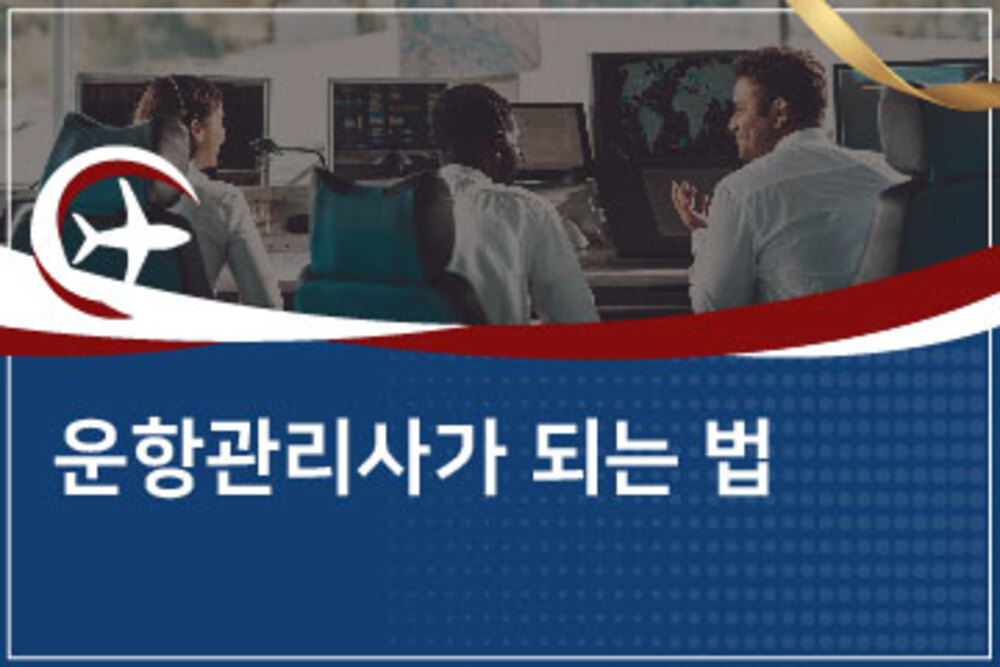 운항관리사가 되는 법